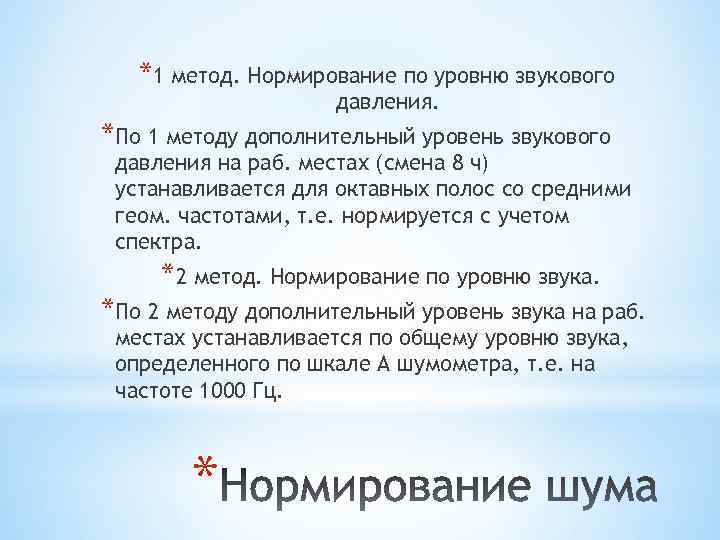 *1 метод. Нормирование по уровню звукового давления.

*По 1 методу дополнительный уровень звукового давления на раб. местах (смена 8 ч) устанавливается для октавных полос со средними геом. частотами, т.е. нормируется с учетом спектра.

*2 метод. Нормирование по уровню звука.

*По 2 методу дополнительный уровень звука на раб. местах устанавливается по общему уровню звука, определенного по шкале А шумометра, т.е. на частоте 1000 Гц.

*Нормирование шума